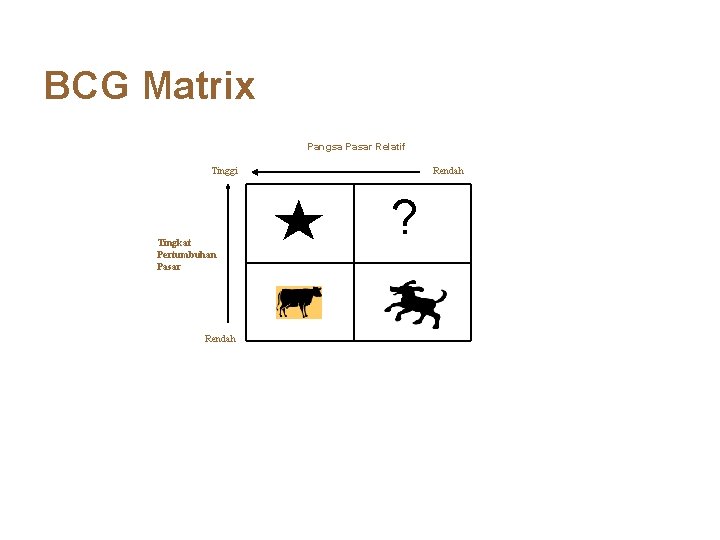 BCG Matrix

Pangsa Pasar Relatif

Tinggi

Rendah

Tingkat Pertumbuhan Pasar

?

Rendah